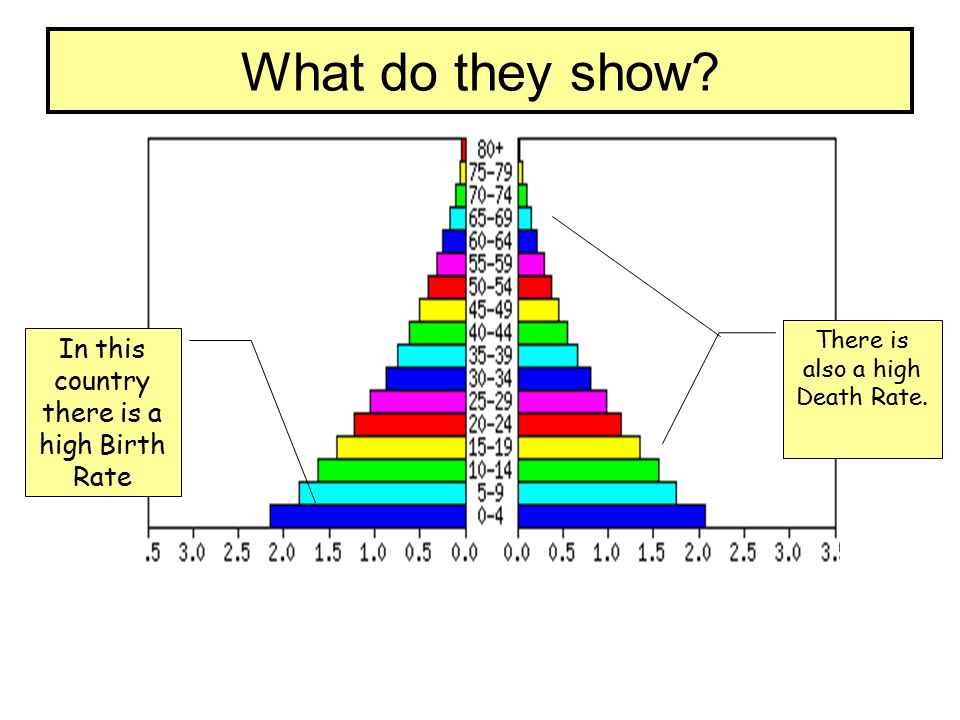 What do they show?

80+
75-79
70-74
65-69
60-64
55-59
50-54
45-49
40-44
35-39
30-34
25-29
20-24
15-19
10-14
5-9
0-4

.5 3.0 2.5 2.0 1.5 1.0 0.5 0.0 0.0 0.5 1.0 1.5 2.0 2.5 3.0 3.

In this country there is a high Birth Rate

There is also a high Death Rate.